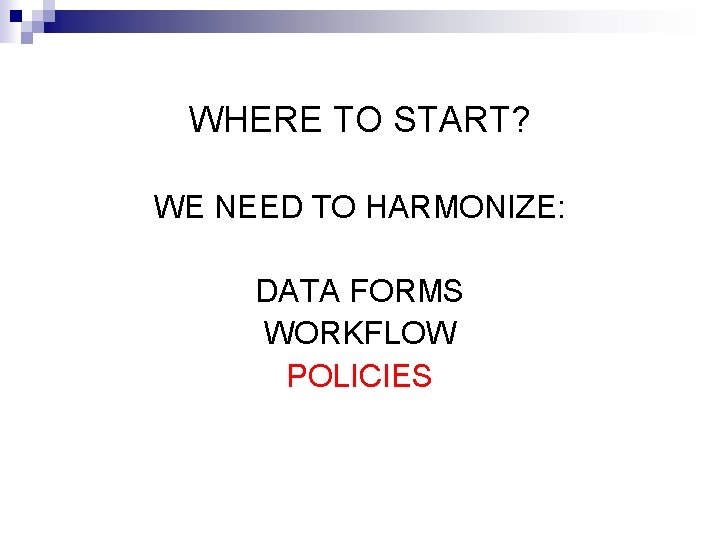 WHERE TO START?

WE NEED TO HARMONIZE:

DATA FORMS
WORKFLOW
POLICIES